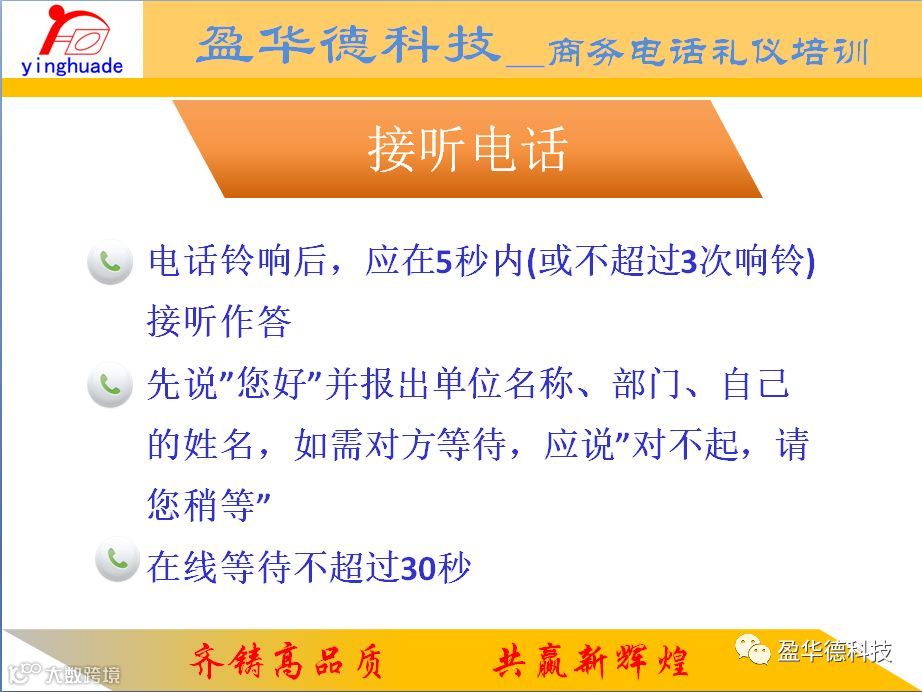 yinghuade

盈华德科技__商务电话礼仪培训

接听电话

电话铃响后，应在5秒内(或不超过3次响铃)接听作答

先说"您好"并报出单位名称、部门、自己的姓名，如需对方等待，应说"对不起，请您稍等"

在线等待不超过30秒

齐铸高品质　共赢新辉煌

盈华德科技

大数跨境